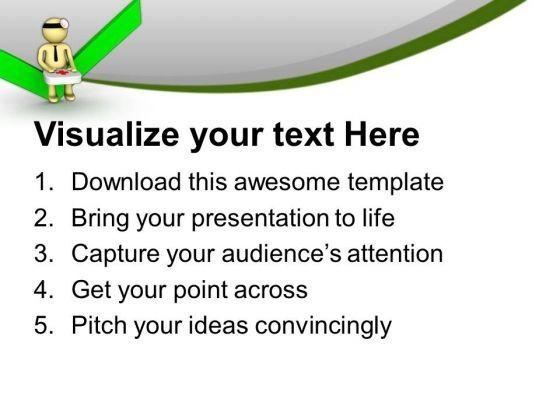 Visualize your text Here

1. Download this awesome template
2. Bring your presentation to life
3. Capture your audience's attention
4. Get your point across
5. Pitch your ideas convincingly